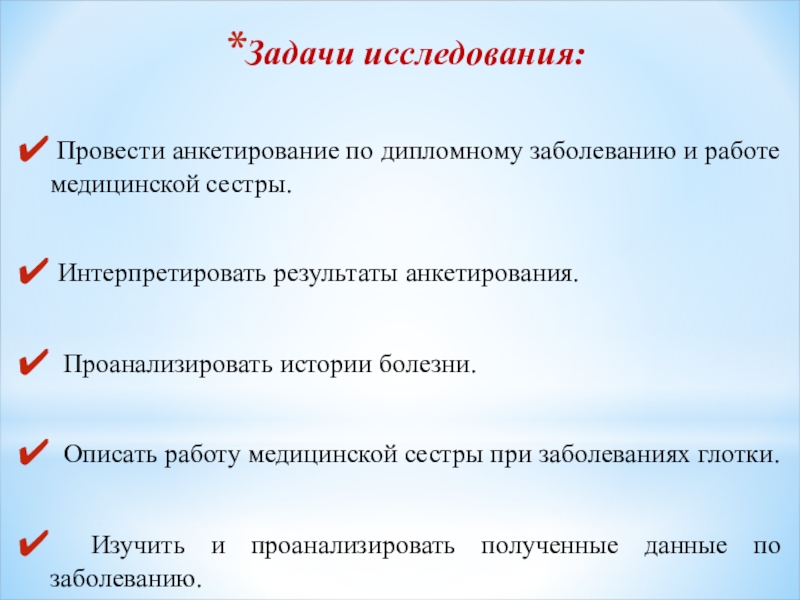 *Задачи исследования:

✔ Провести анкетирование по дипломному заболеванию и работе медицинской сестры.

✔ Интерпретировать результаты анкетирования.

✔ Проанализировать истории болезни.

✔ Описать работу медицинской сестры при заболеваниях глотки.

✔ Изучить и проанализировать полученные данные по заболеванию.